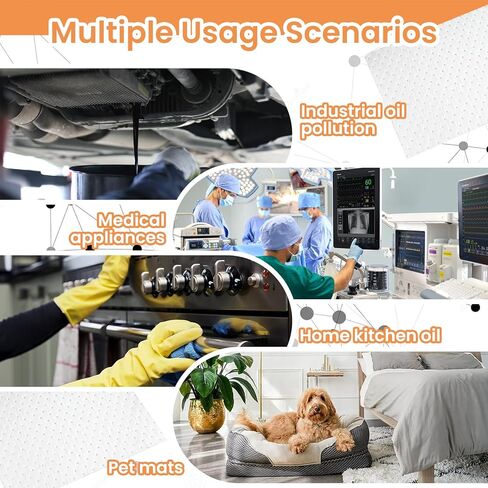 Multiple Usage Scenarios

Industrial oil pollution

Medical appliances

60

Home kitchen oil

Pet mats